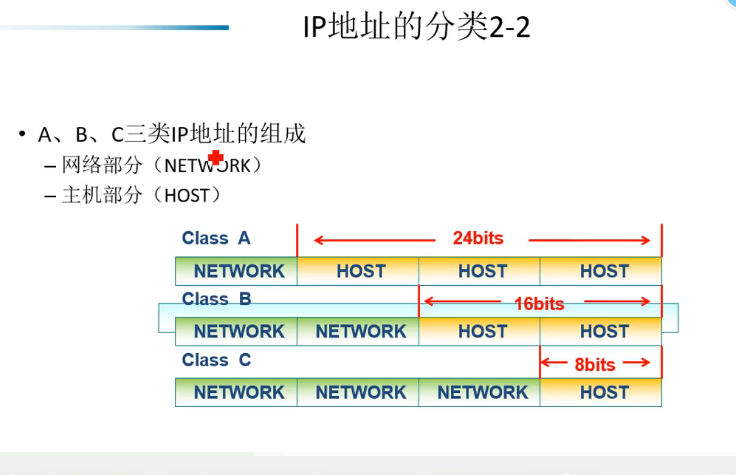 IP地址的分类2-2

• A、B、C三类IP地址的组成
– 网络部分（NETWORK）
– 主机部分（HOST）

Class A
24bits

| NETWORK | HOST | HOST | HOST |
|---|---|---|---|

Class B
16bits

| NETWORK | NETWORK | HOST | HOST |
|---|---|---|---|

Class C
8bits

| NETWORK | NETWORK | NETWORK | HOST |
|---|---|---|---|